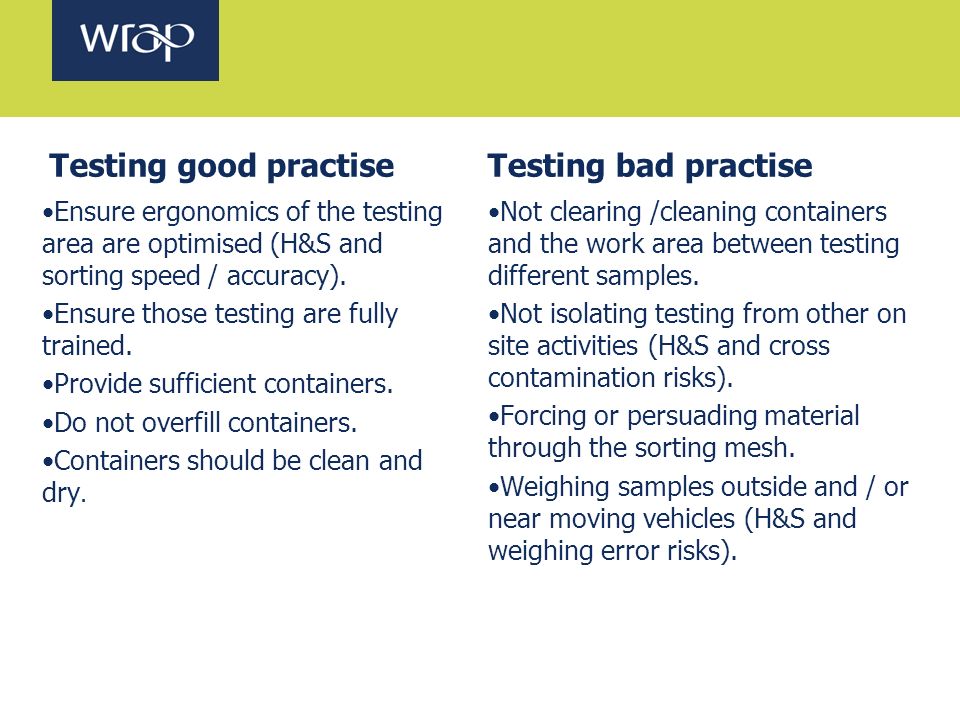 wrap

Testing good practise

•Ensure ergonomics of the testing area are optimised (H&S and sorting speed / accuracy).

•Ensure those testing are fully trained.

•Provide sufficient containers.

•Do not overfill containers.

•Containers should be clean and dry.

Testing bad practise

•Not clearing /cleaning containers and the work area between testing different samples.

•Not isolating testing from other on site activities (H&S and cross contamination risks).

•Forcing or persuading material through the sorting mesh.

•Weighing samples outside and / or near moving vehicles (H&S and weighing error risks).